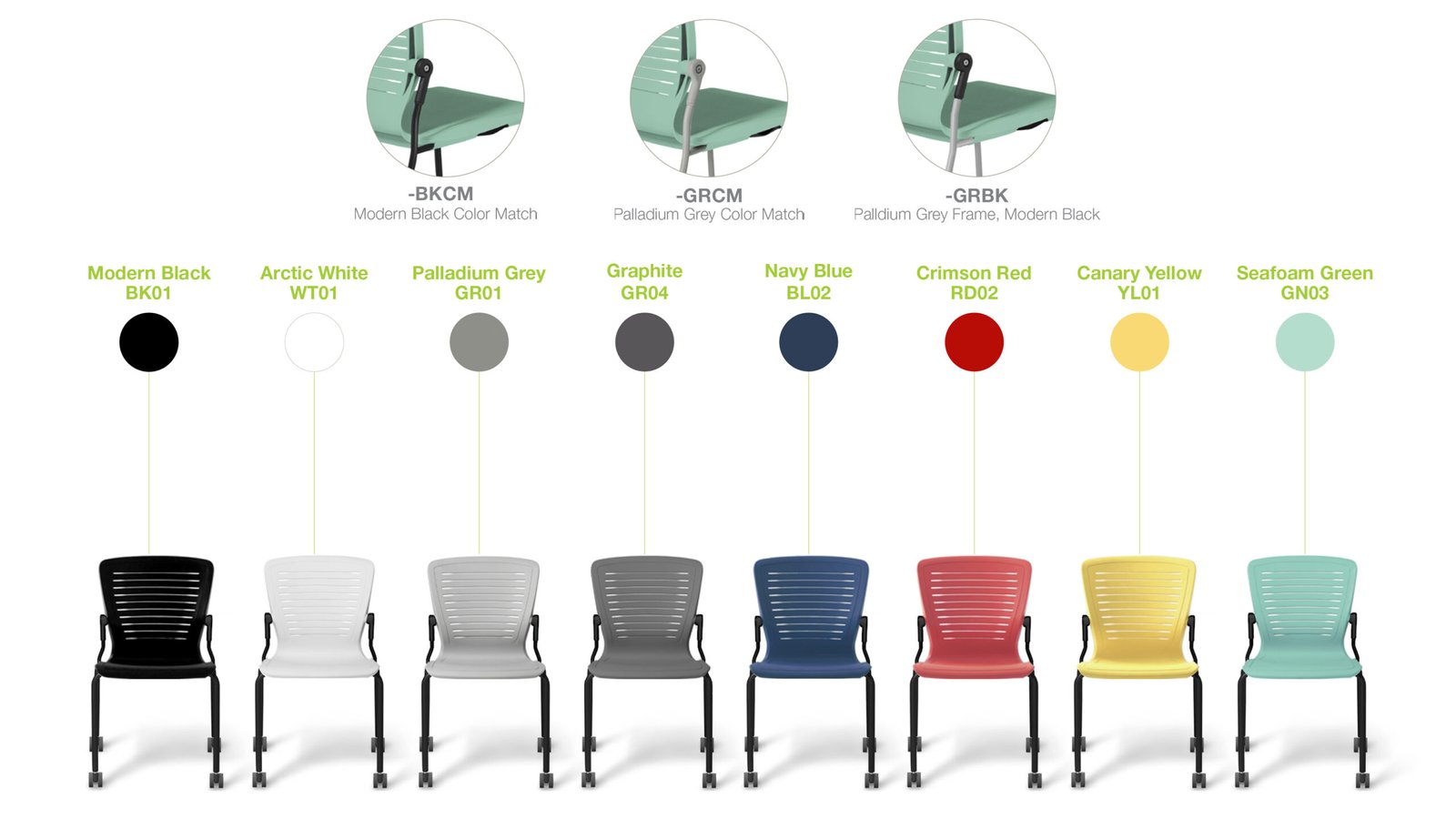 -BKCM
Modern Black Color Match

-GRCM
Palladium Grey Color Match

-GRBK
Palldium Grey Frame, Modern Black

Modern Black
BK01

Arctic White
WT01

Palladium Grey
GR01

Graphite
GR04

Navy Blue
BL02

Crimson Red
RD02

Canary Yellow
YL01

Seafoam Green
GN03